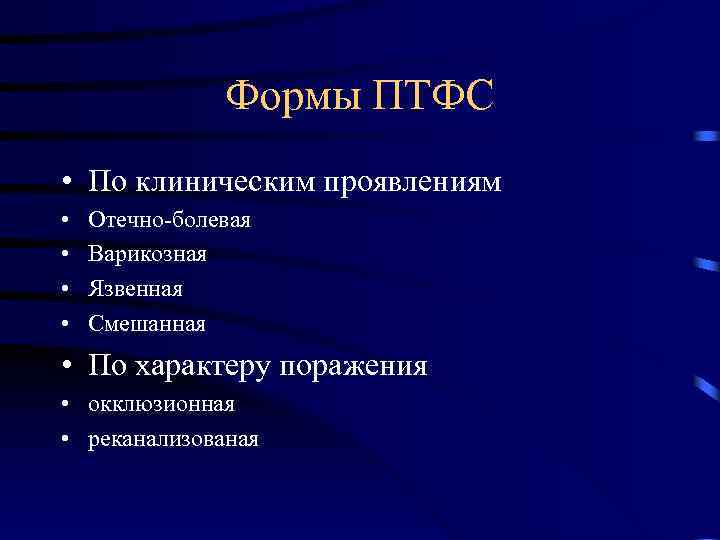 Формы ПТФС

• По клиническим проявлениям
• Отечно-болевая
• Варикозная
• Язвенная
• Смешанная
• По характеру поражения
• окклюзионная
• реканализованая